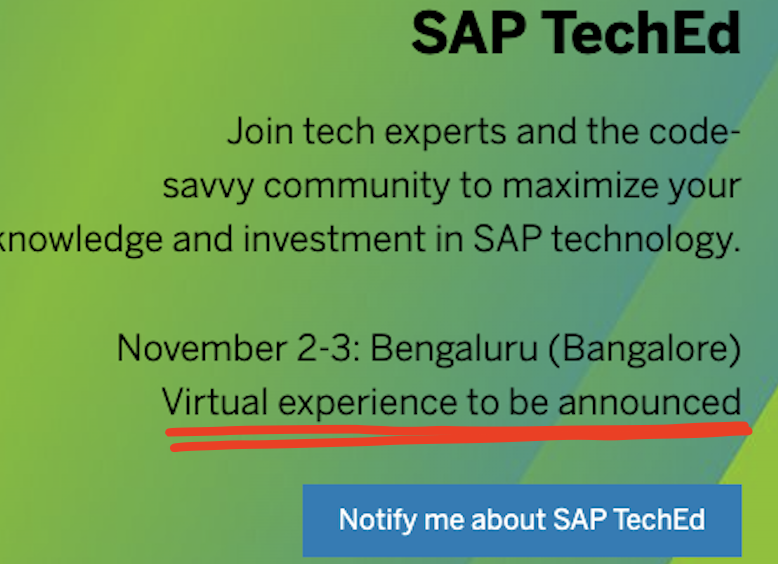 SAP TechEd

Join tech experts and the code-savvy community to maximize your knowledge and investment in SAP technology.

November 2-3: Bengaluru (Bangalore)
Virtual experience to be announced

Notify me about SAP TechEd